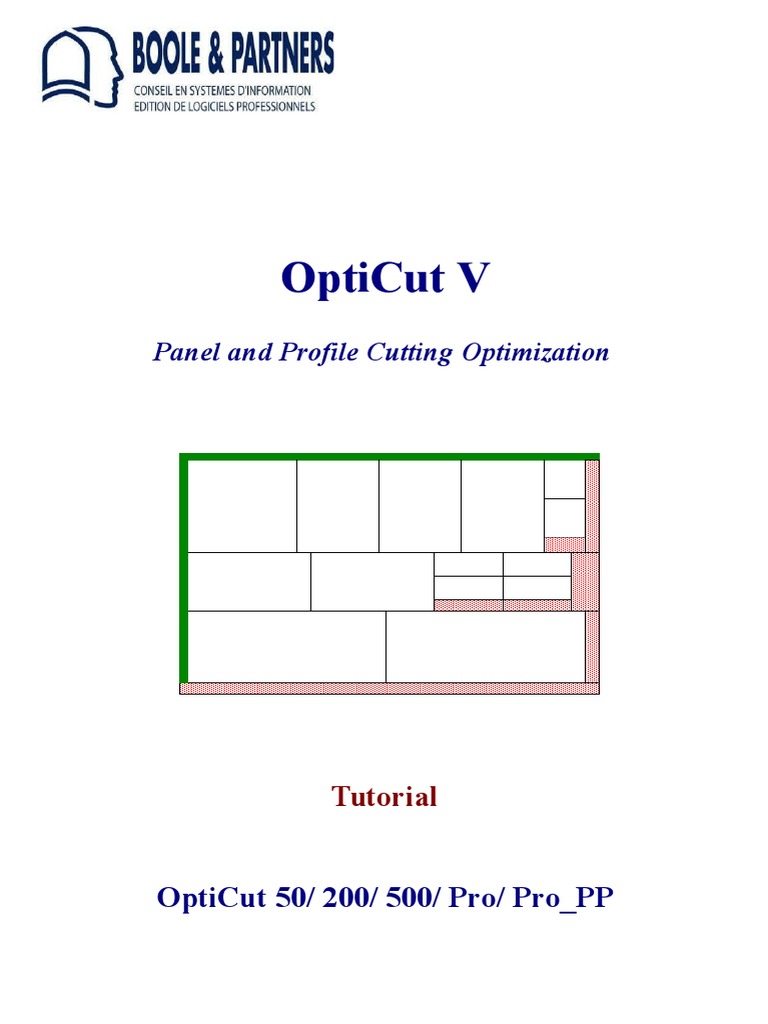 BOOLE & PARTNERS
CONSEIL EN SYSTEMES D'INFORMATION
EDITION DE LOGICIELS PROFESSIONNELS

OptiCut V

Panel and Profile Cutting Optimization

Tutorial

OptiCut 50/ 200/ 500/ Pro/ Pro_PP